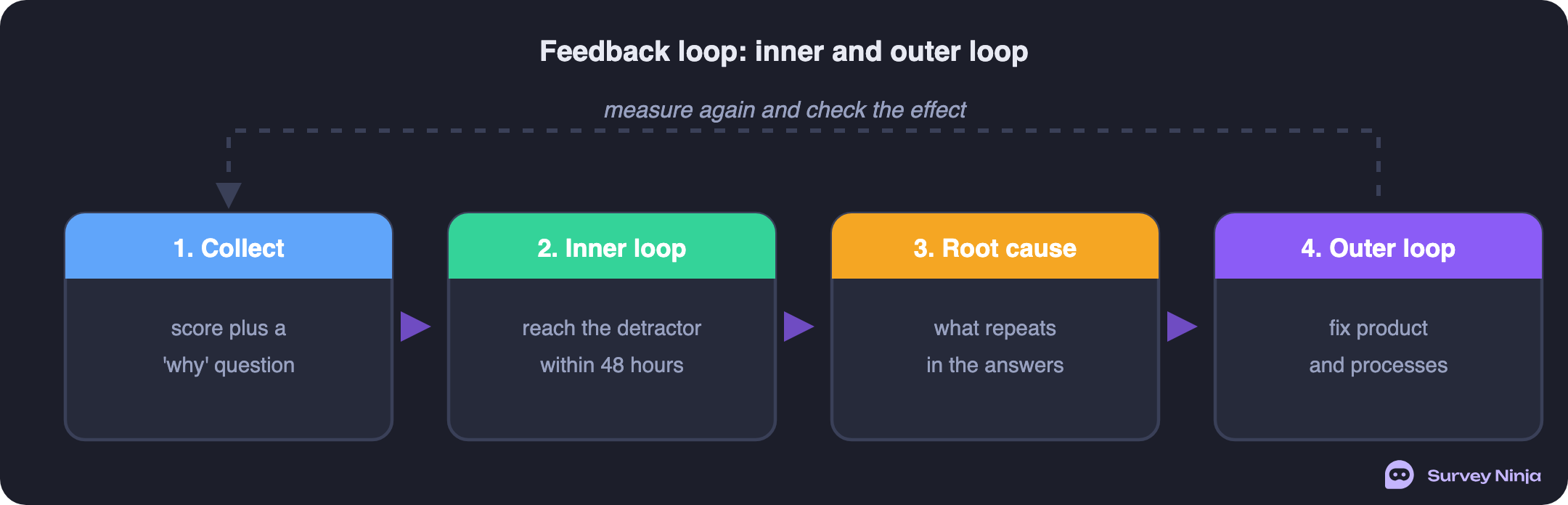 Feedback loop: inner and outer loop

measure again and check the effect

1. Collect

score plus a 'why' question

2. Inner loop

reach the detractor within 48 hours

3. Root cause

what repeats in the answers

4. Outer loop

fix product and processes

Survey Ninja